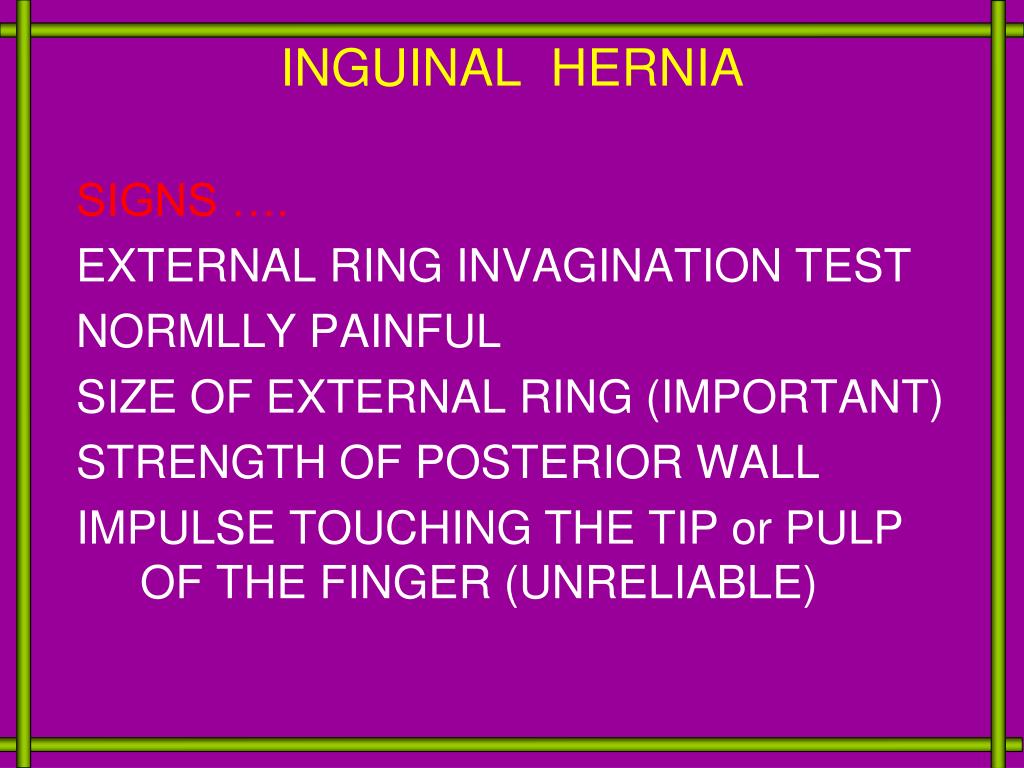 INGUINAL HERNIA

SIGNS ….

EXTERNAL RING INVAGINATION TEST

NORMLLY PAINFUL

SIZE OF EXTERNAL RING (IMPORTANT)

STRENGTH OF POSTERIOR WALL

IMPULSE TOUCHING THE TIP or PULP OF THE FINGER (UNRELIABLE)